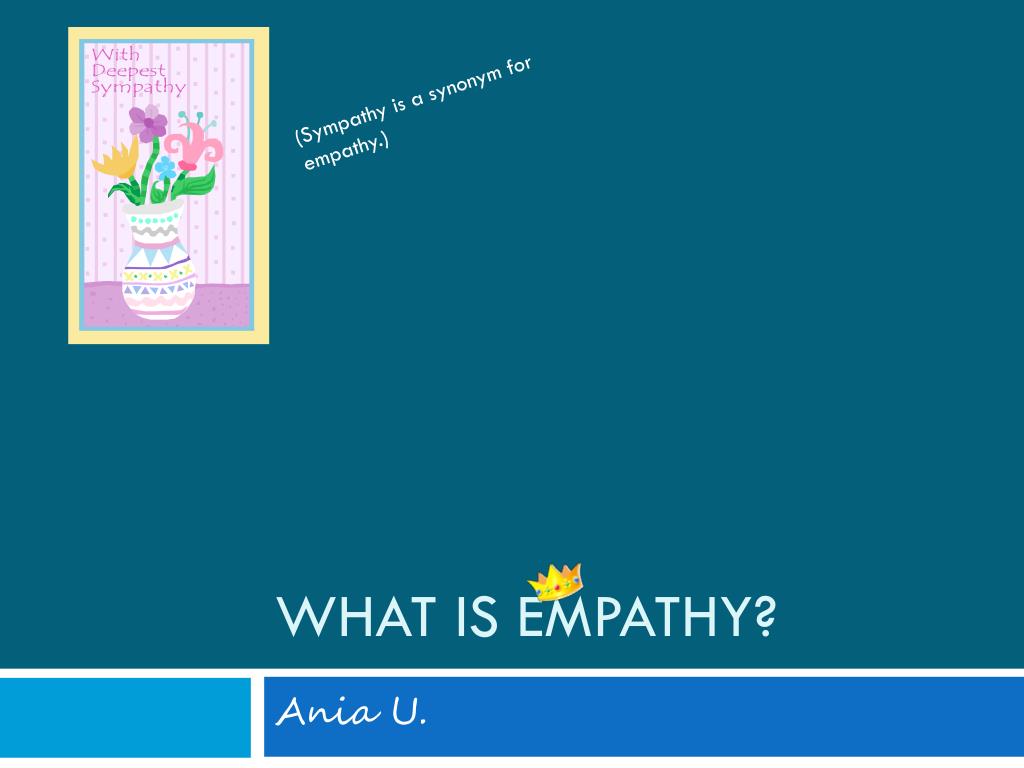 With Deepest Sympathy

(Sympathy is a synonym for empathy.)

WHAT IS EMPATHY?

Ania U.